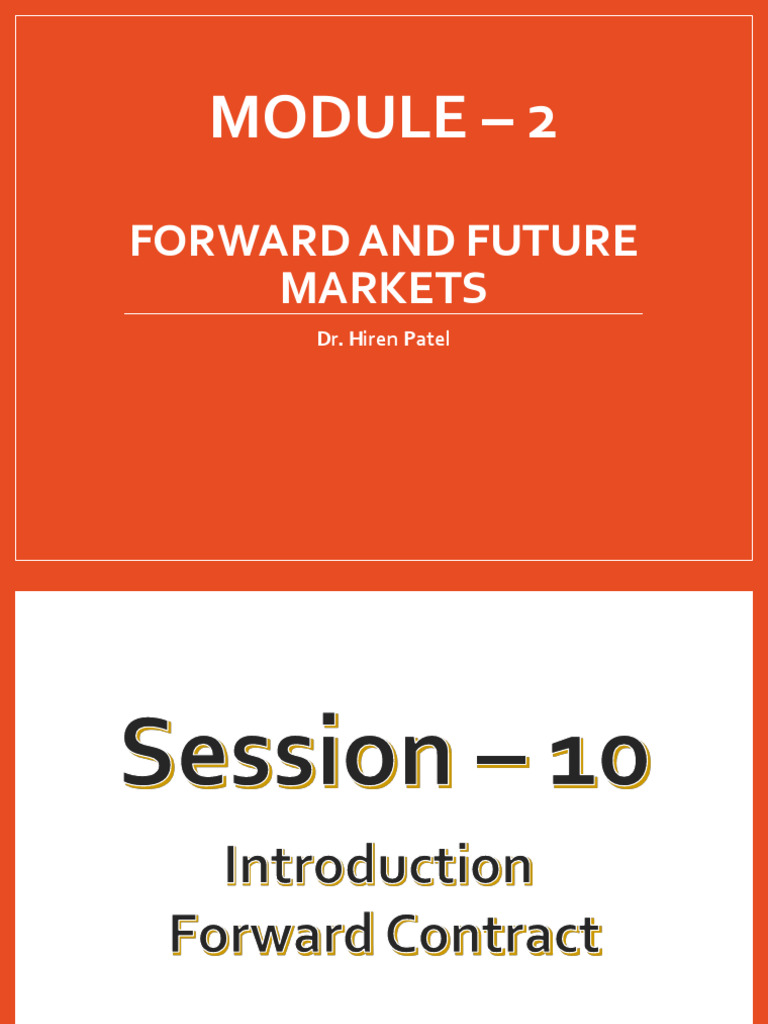 MODULE – 2

FORWARD AND FUTURE MARKETS

Dr. Hiren Patel

Session – 10

Introduction
Forward Contract